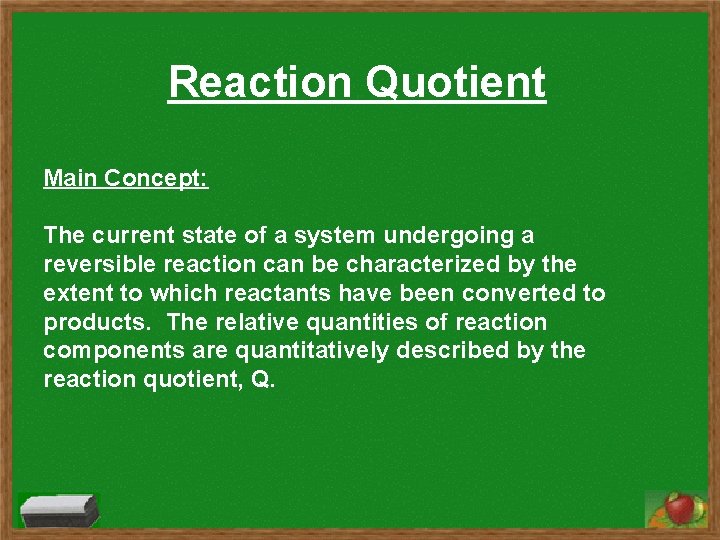 Reaction Quotient

Main Concept:

The current state of a system undergoing a reversible reaction can be characterized by the extent to which reactants have been converted to products. The relative quantities of reaction components are quantitatively described by the reaction quotient, Q.